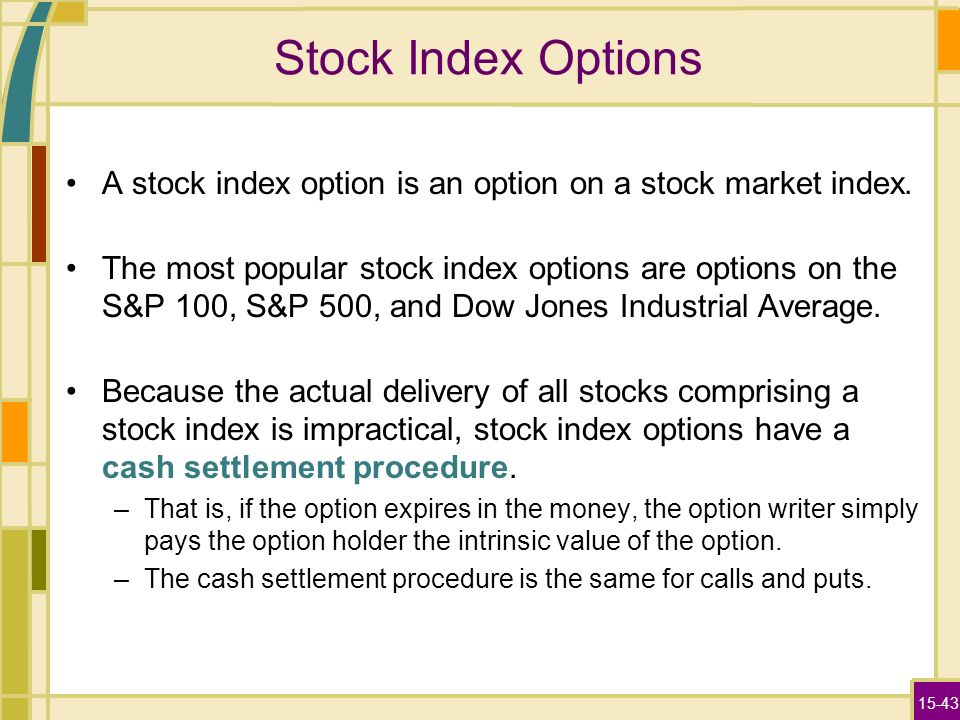 Stock Index Options

• A stock index option is an option on a stock market index.

• The most popular stock index options are options on the S&P 100, S&P 500, and Dow Jones Industrial Average.

• Because the actual delivery of all stocks comprising a stock index is impractical, stock index options have a cash settlement procedure.

– That is, if the option expires in the money, the option writer simply pays the option holder the intrinsic value of the option.

– The cash settlement procedure is the same for calls and puts.

15-43